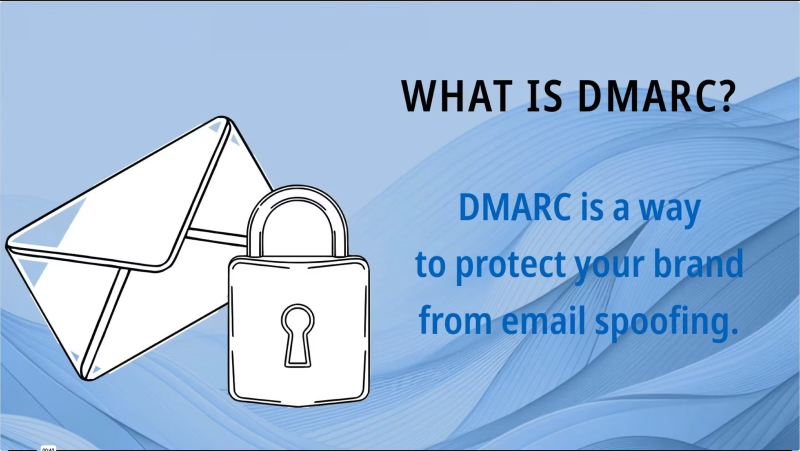 WHAT IS DMARC?

DMARC is a way to protect your brand from email spoofing.